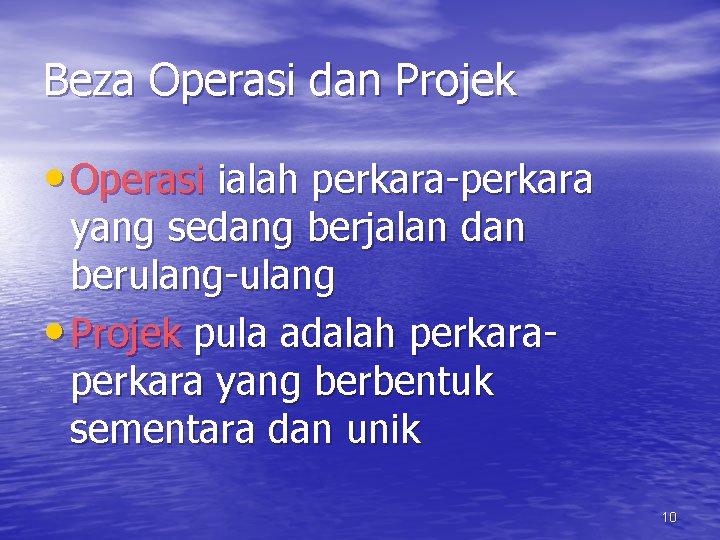 Beza Operasi dan Projek

• Operasi ialah perkara-perkara yang sedang berjalan dan berulang-ulang
• Projek pula adalah perkara-perkara yang berbentuk sementara dan unik

10